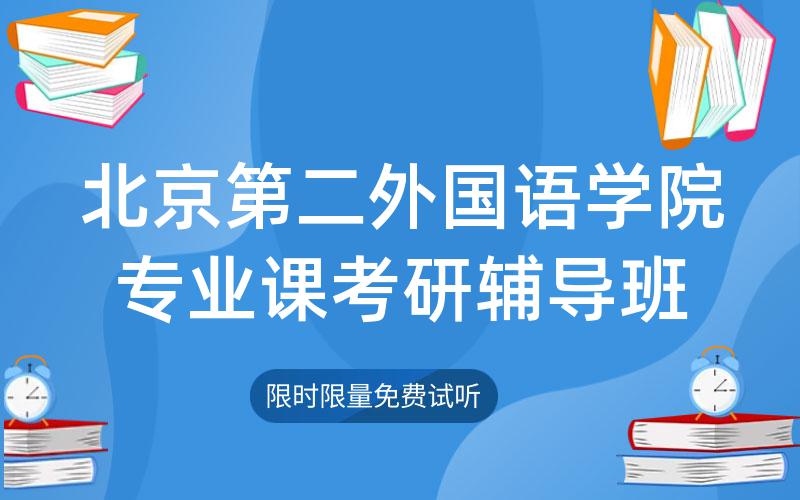 北京第二外国语学院
专业课考研辅导班

限时限量免费试听